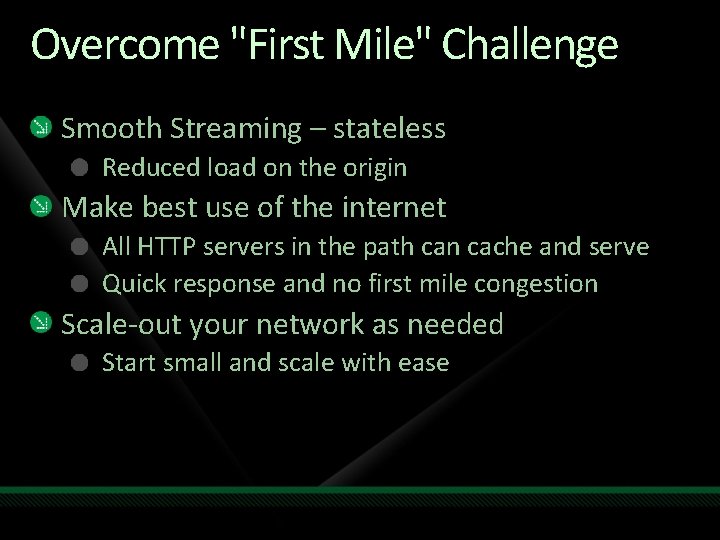 Overcome "First Mile" Challenge

Smooth Streaming – stateless

Reduced load on the origin

Make best use of the internet

All HTTP servers in the path can cache and serve

Quick response and no first mile congestion

Scale-out your network as needed

Start small and scale with ease